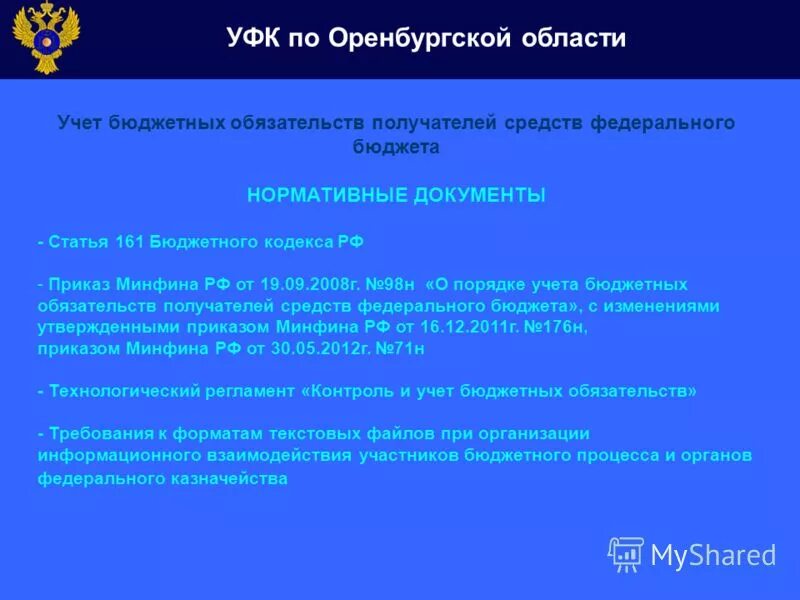 УФК по Оренбургской области

Учет бюджетных обязательств получателей средств федерального бюджета

НОРМАТИВНЫЕ ДОКУМЕНТЫ

- Статья 161 Бюджетного кодекса РФ

- Приказ Минфина РФ от 19.09.2008г. №98н «О порядке учета бюджетных обязательств получателей средств федерального бюджета», с изменениями утвержденными приказом Минфина РФ от 16.12.2011г. №176н, приказом Минфина РФ от 30.05.2012г. №71н

- Технологический регламент «Контроль и учет бюджетных обязательств»

- Требования к форматам текстовых файлов при организации информационного взаимодействия участников бюджетного процесса и органов федерального казначейства

MyShared